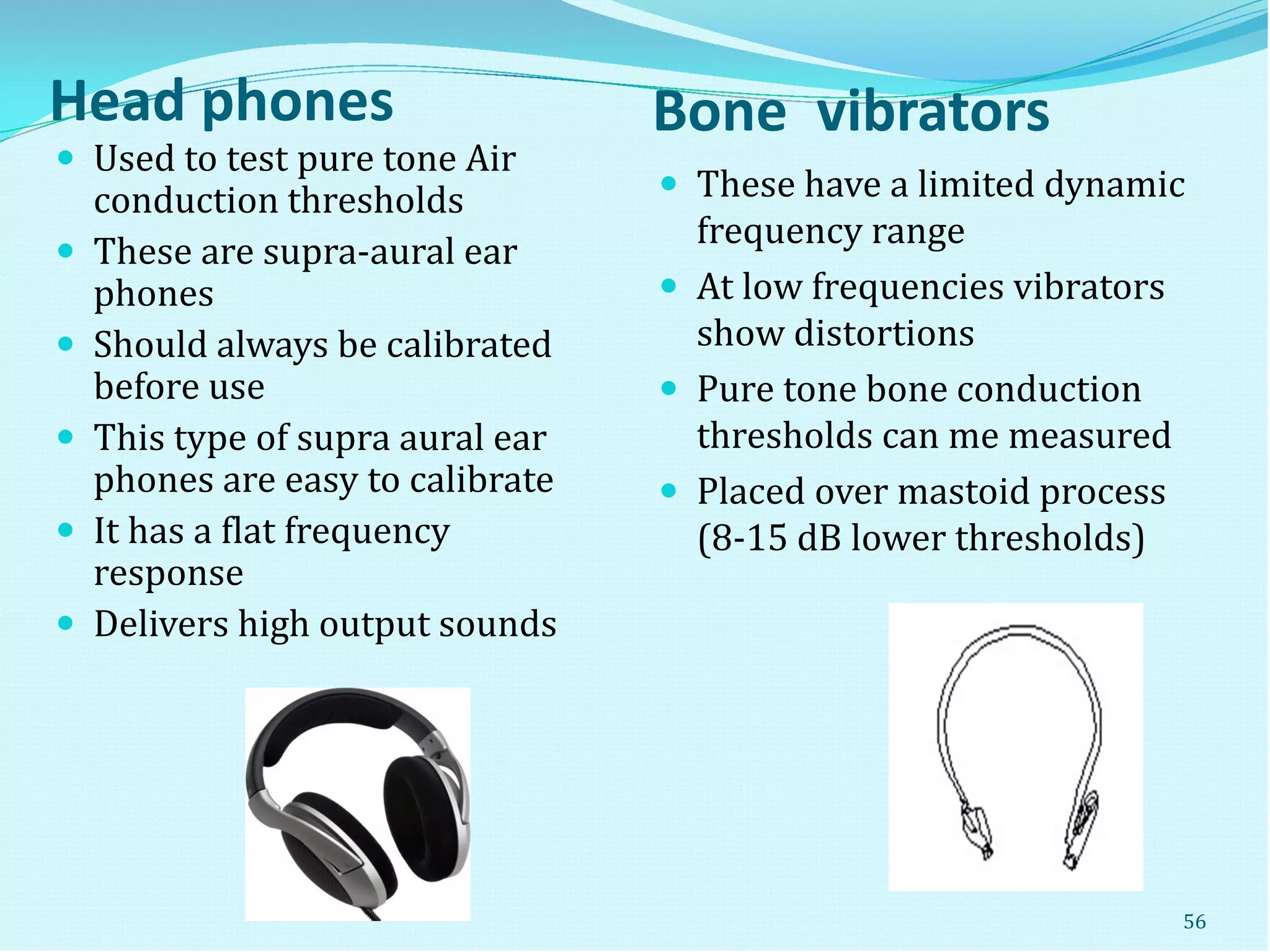 Head phones

- Used to test pure tone Air conduction thresholds
- These are supra-aural ear phones
- Should always be calibrated before use
- This type of supra aural ear phones are easy to calibrate
- It has a flat frequency response
- Delivers high output sounds

Bone  vibrators

- These have a limited dynamic frequency range
- At low frequencies vibrators show distortions
- Pure tone bone conduction thresholds can me measured
- Placed over mastoid process (8-15 dB lower thresholds)

56